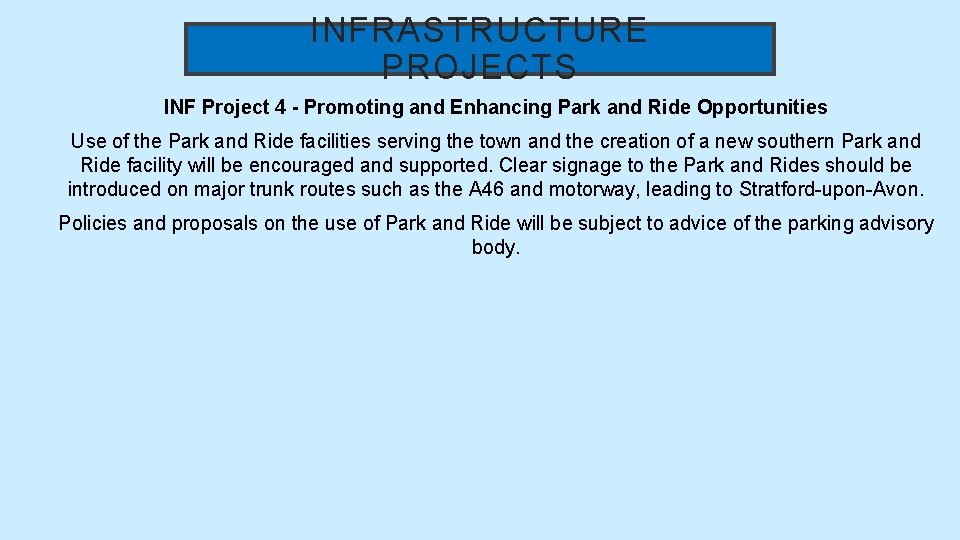 INFRASTRUCTURE PROJECTS

INF Project 4 - Promoting and Enhancing Park and Ride Opportunities

Use of the Park and Ride facilities serving the town and the creation of a new southern Park and Ride facility will be encouraged and supported. Clear signage to the Park and Rides should be introduced on major trunk routes such as the A46 and motorway, leading to Stratford-upon-Avon.

Policies and proposals on the use of Park and Ride will be subject to advice of the parking advisory body.